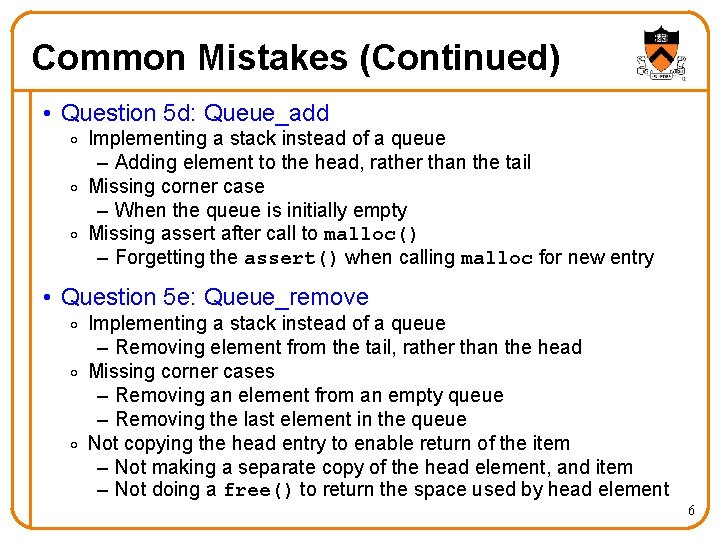 Common Mistakes (Continued)

• Question 5d: Queue_add
 ◦ Implementing a stack instead of a queue
  – Adding element to the head, rather than the tail
 ◦ Missing corner case
  – When the queue is initially empty
 ◦ Missing assert after call to malloc()
  – Forgetting the assert() when calling malloc for new entry

• Question 5e: Queue_remove
 ◦ Implementing a stack instead of a queue
  – Removing element from the tail, rather than the head
 ◦ Missing corner cases
  – Removing an element from an empty queue
  – Removing the last element in the queue
 ◦ Not copying the head entry to enable return of the item
  – Not making a separate copy of the head element, and item
  – Not doing a free() to return the space used by head element

6